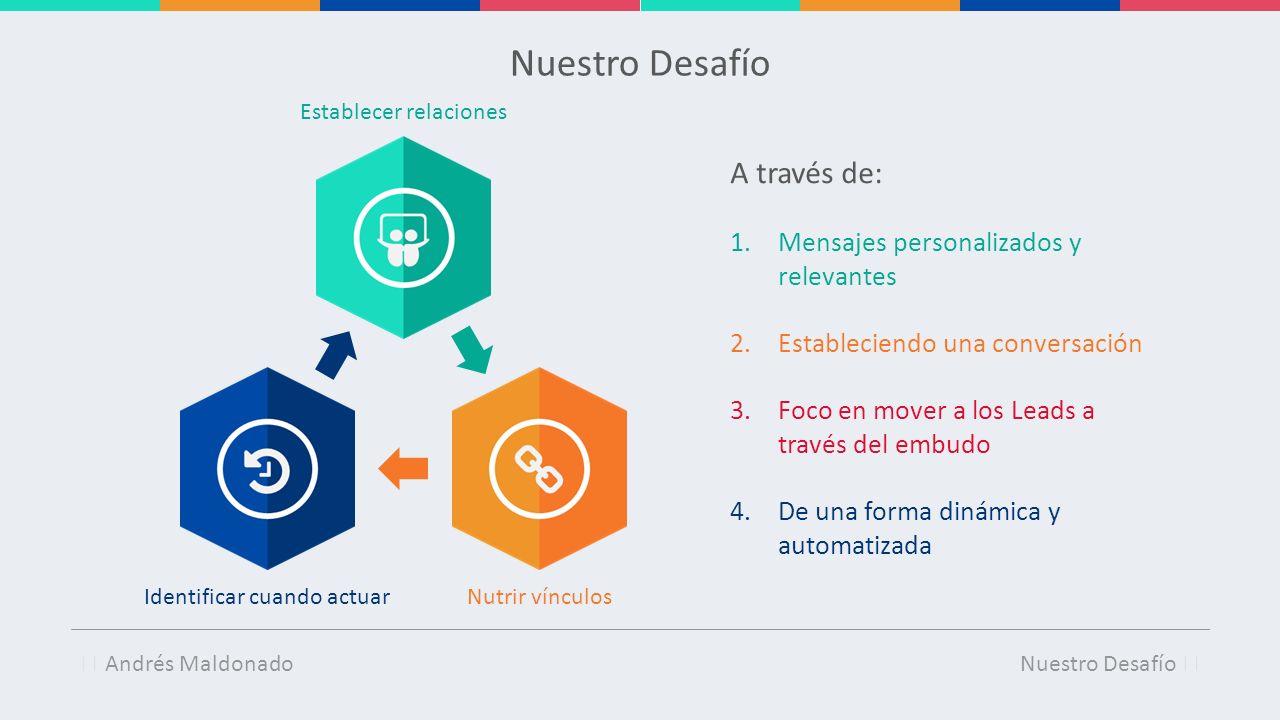 Nuestro Desafío

Establecer relaciones

Identificar cuando actuar

Nutrir vínculos

A través de:

1. Mensajes personalizados y relevantes

2. Estableciendo una conversación

3. Foco en mover a los Leads a través del embudo

4. De una forma dinámica y automatizada

Andrés Maldonado

Nuestro Desafío